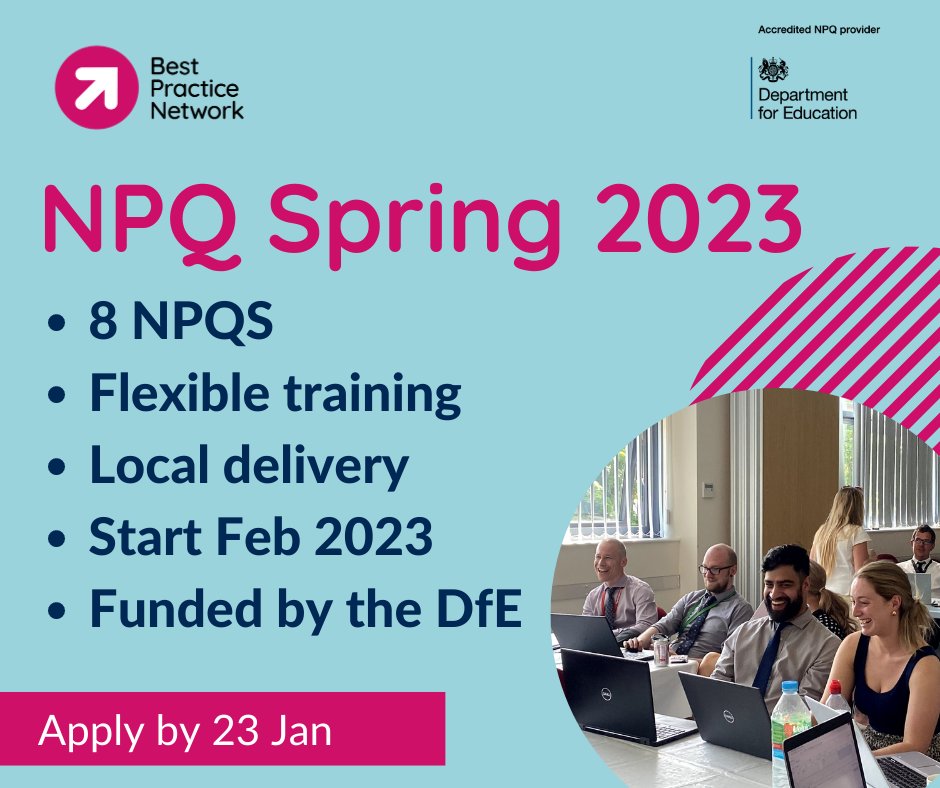 Best Practice Network

Accredited NPQ provider

Department for Education

NPQ Spring 2023

• 8 NPQS
• Flexible training
• Local delivery
• Start Feb 2023
• Funded by the DfE

Apply by 23 Jan